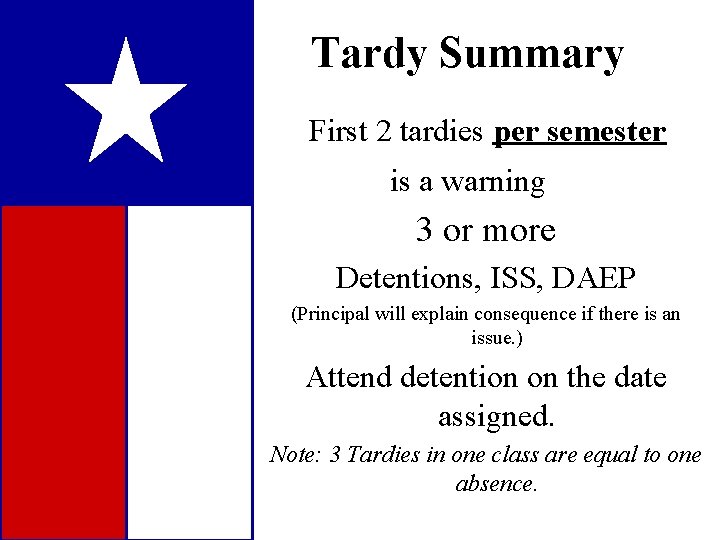 Tardy Summary

First 2 tardies per semester is a warning

3 or more

Detentions, ISS, DAEP

(Principal will explain consequence if there is an issue.)

Attend detention on the date assigned.

Note: 3 Tardies in one class are equal to one absence.